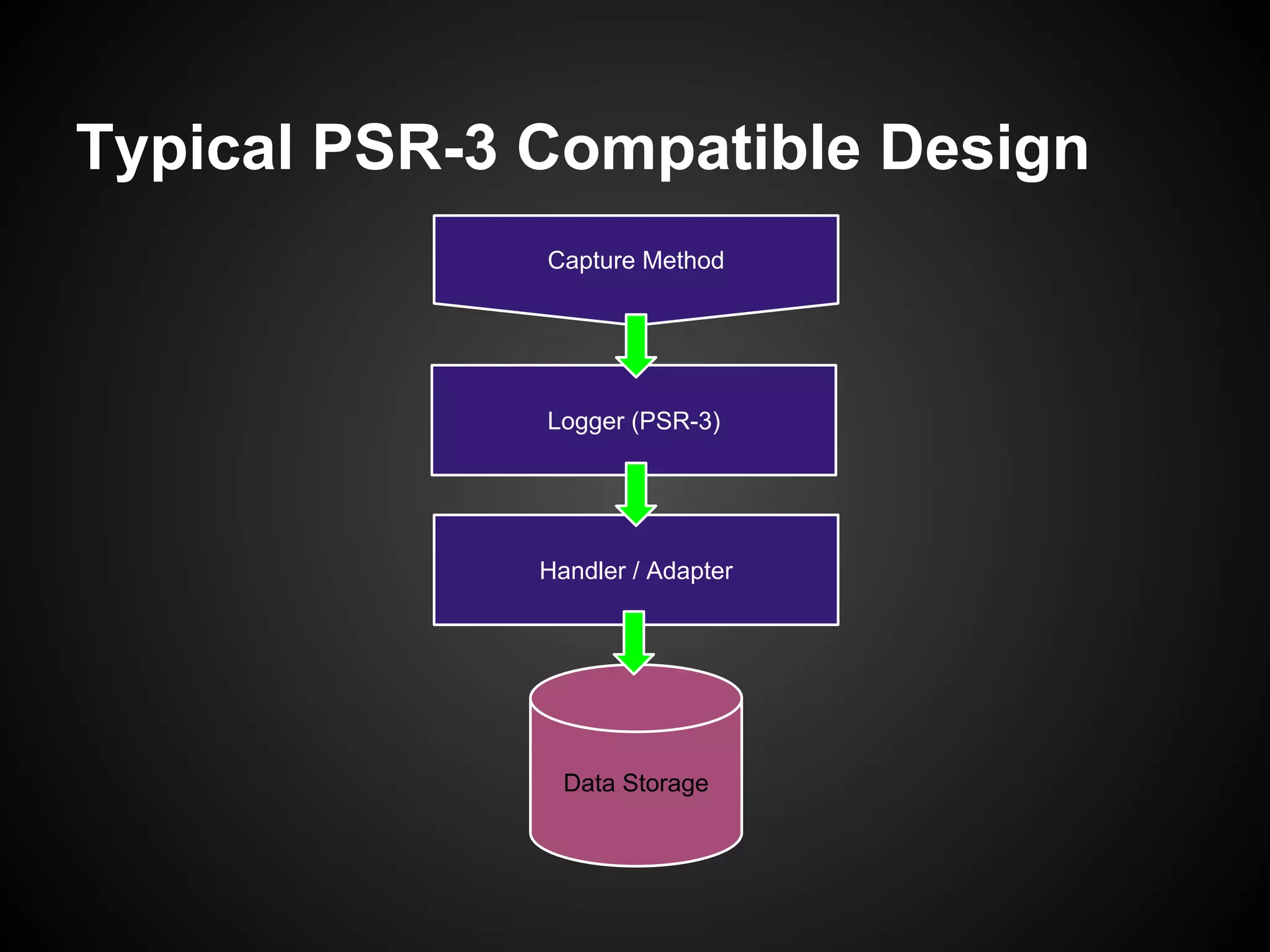 Typical PSR-3 Compatible Design

Capture Method

Logger (PSR-3)

Handler / Adapter

Data Storage